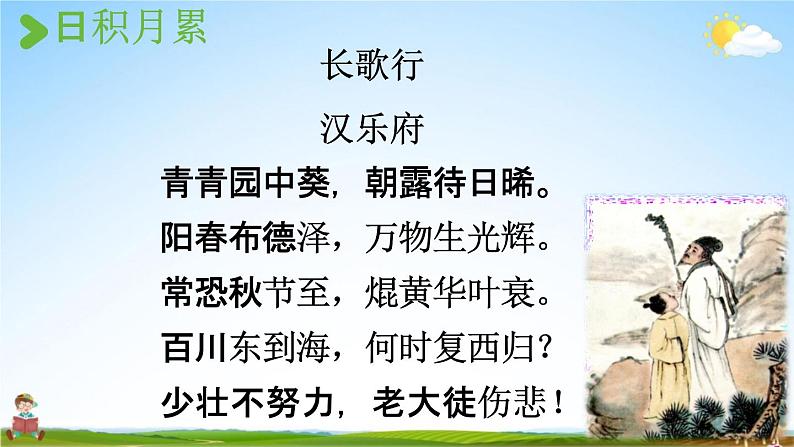 日积月累

长歌行

汉乐府

青青园中葵，朝露待日晞。
阳春布德泽，万物生光辉。
常恐秋节至，焜黄华叶衰。
百川东到海，何时复西归？
少壮不努力，老大徒伤悲！